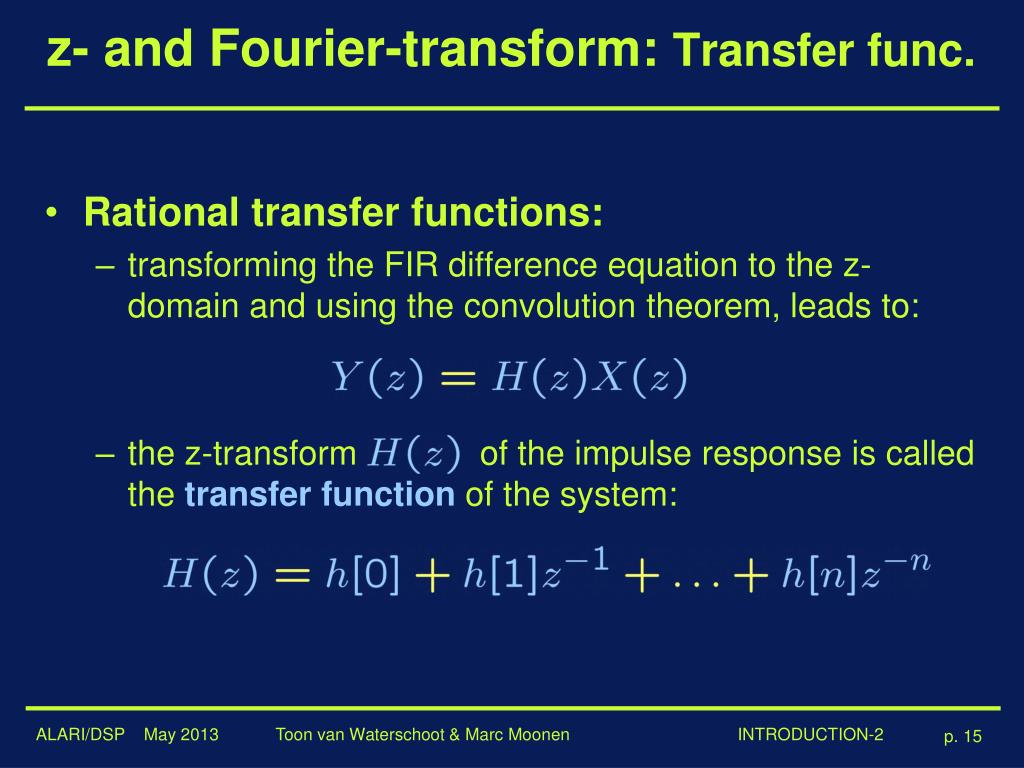 z- and Fourier-transform: Transfer func.

• Rational transfer functions:
– transforming the FIR difference equation to the z-domain and using the convolution theorem, leads to:

$Y(z) = H(z)X(z)$

– the z-transform $H(z)$ of the impulse response is called the transfer function of the system:

$H(z) = h[0] + h[1]z^{-1} + \ldots + h[n]z^{-n}$

ALARI/DSP May 2013 Toon van Waterschoot & Marc Moonen INTRODUCTION-2 p. 15